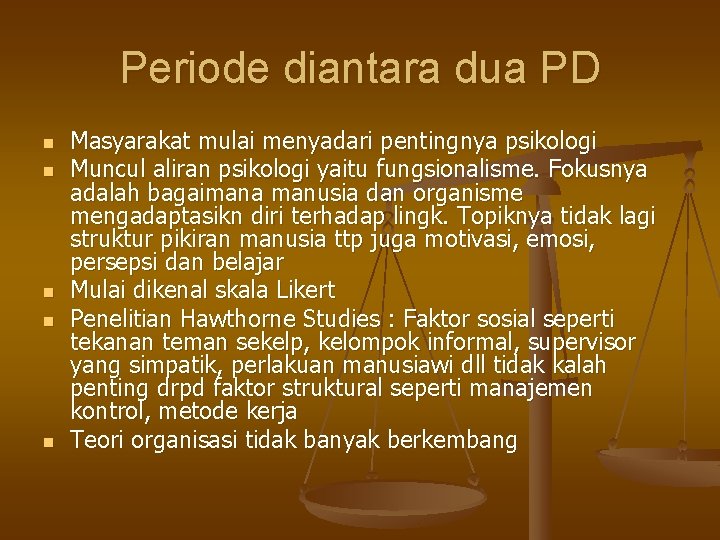 Periode diantara dua PD

- Masyarakat mulai menyadari pentingnya psikologi
- Muncul aliran psikologi yaitu fungsionalisme. Fokusnya adalah bagaimana manusia dan organisme mengadaptasikn diri terhadap lingk. Topiknya tidak lagi struktur pikiran manusia ttp juga motivasi, emosi, persepsi dan belajar
- Mulai dikenal skala Likert
- Penelitian Hawthorne Studies : Faktor sosial seperti tekanan teman sekelp, kelompok informal, supervisor yang simpatik, perlakuan manusiawi dll tidak kalah penting drpd faktor struktural seperti manajemen kontrol, metode kerja
- Teori organisasi tidak banyak berkembang